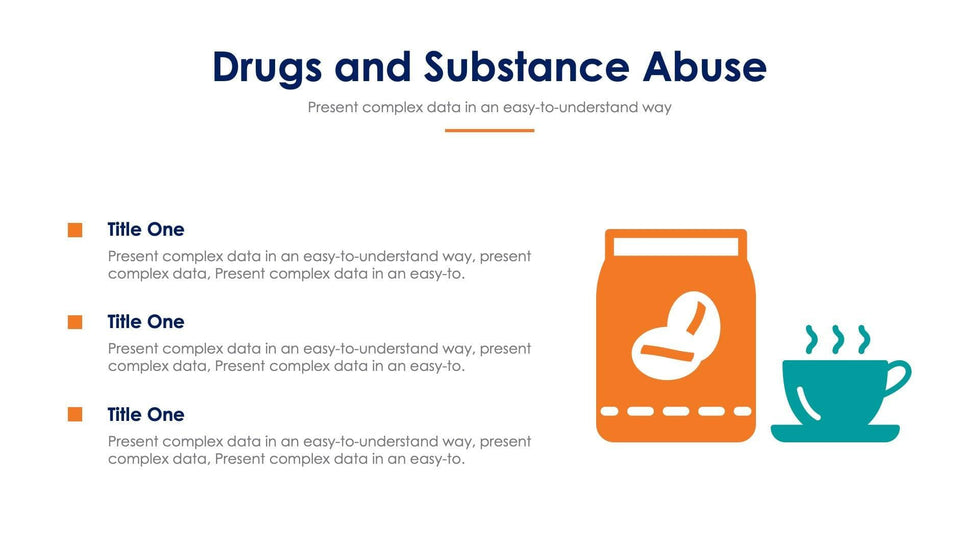 Drugs and Substance Abuse

Present complex data in an easy-to-understand way

Title One

Present complex data in an easy-to-understand way, present complex data, Present complex data in an easy-to.

Title One

Present complex data in an easy-to-understand way, present complex data, Present complex data in an easy-to.

Title One

Present complex data in an easy-to-understand way, present complex data, Present complex data in an easy-to.